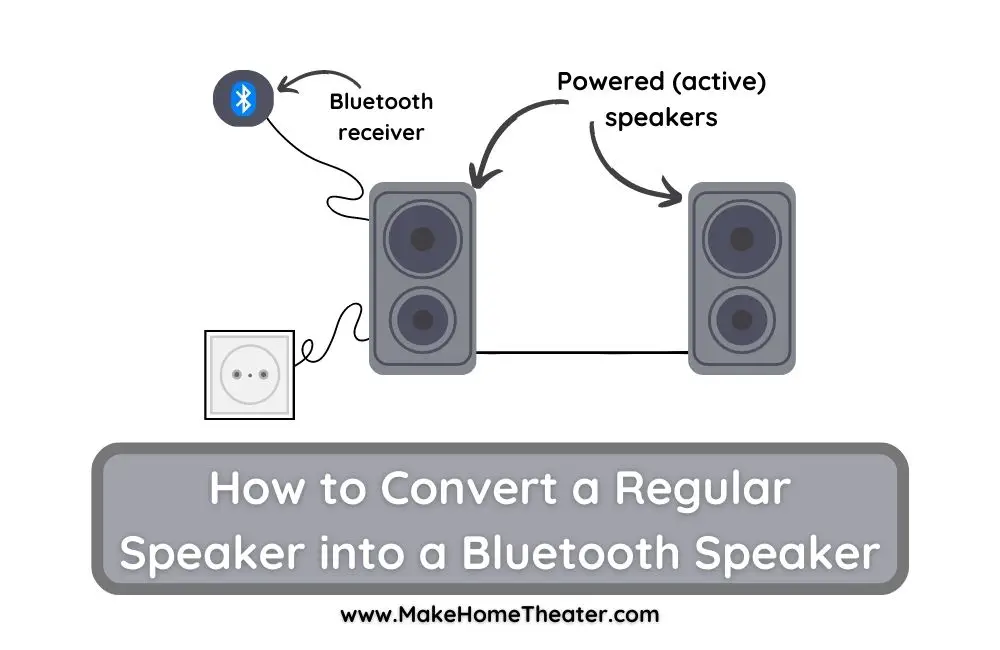 Bluetooth receiver

Powered (active) speakers

How to Convert a Regular Speaker into a Bluetooth Speaker

www.MakeHomeTheater.com